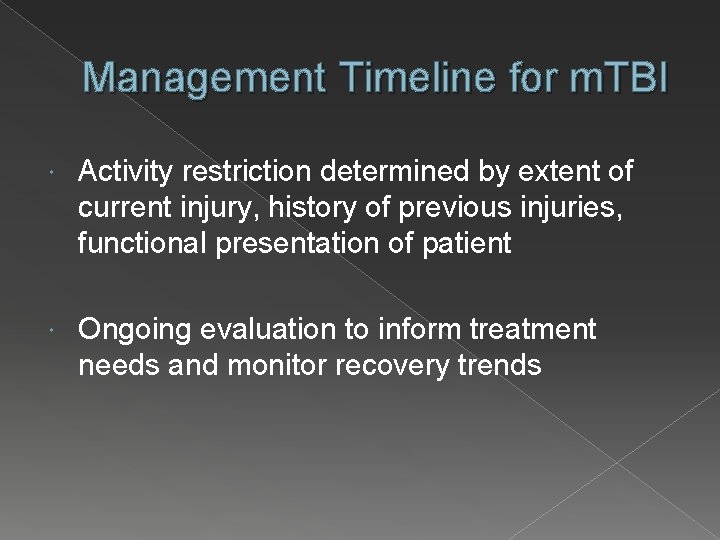 Management Timeline for mTBI

Activity restriction determined by extent of current injury, history of previous injuries, functional presentation of patient

Ongoing evaluation to inform treatment needs and monitor recovery trends